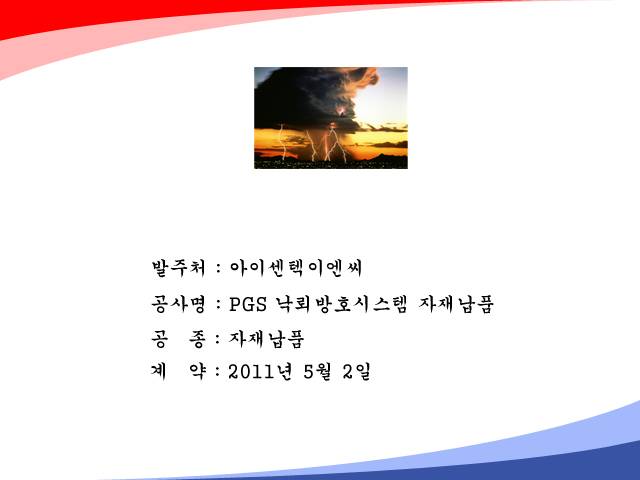 발주처 : 아이센텍이엔씨

공사명 : PGS 낙뢰방호시스템 자재납품

공 종 : 자재납품

계 약 : 2011년 5월 2일